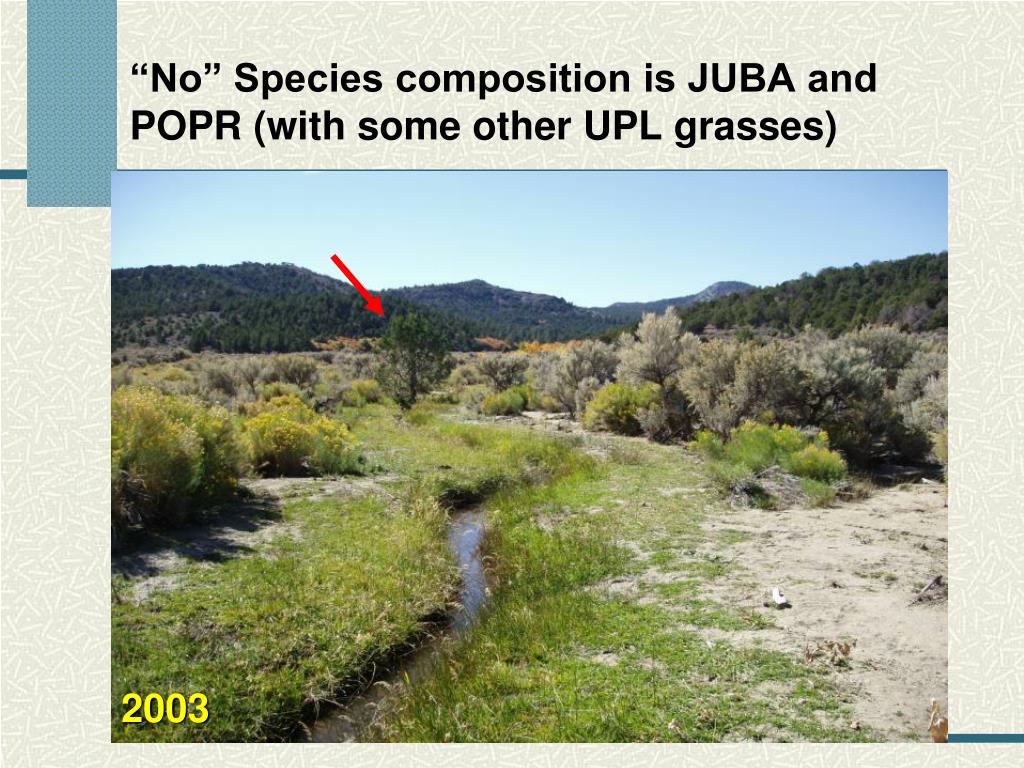 “No” Species composition is JUBA and POPR (with some other UPL grasses)

2003